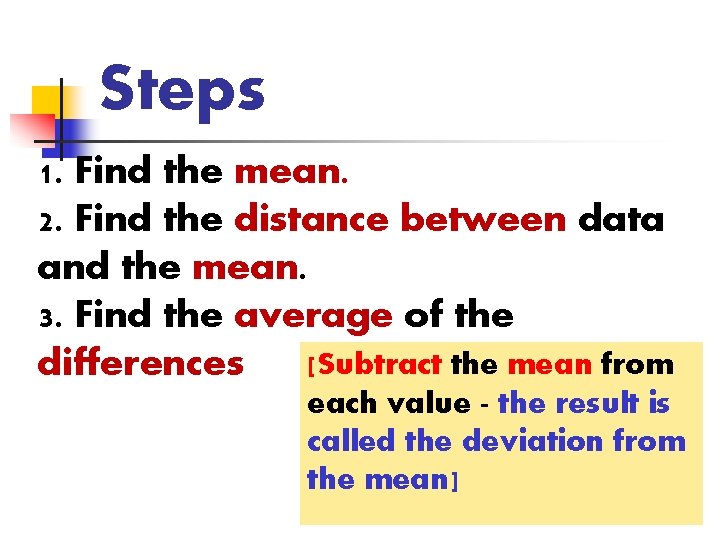 Steps

1. Find the mean.
2. Find the distance between data and the mean.
3. Find the average of the differences

[Subtract the mean from each value - the result is called the deviation from the mean]